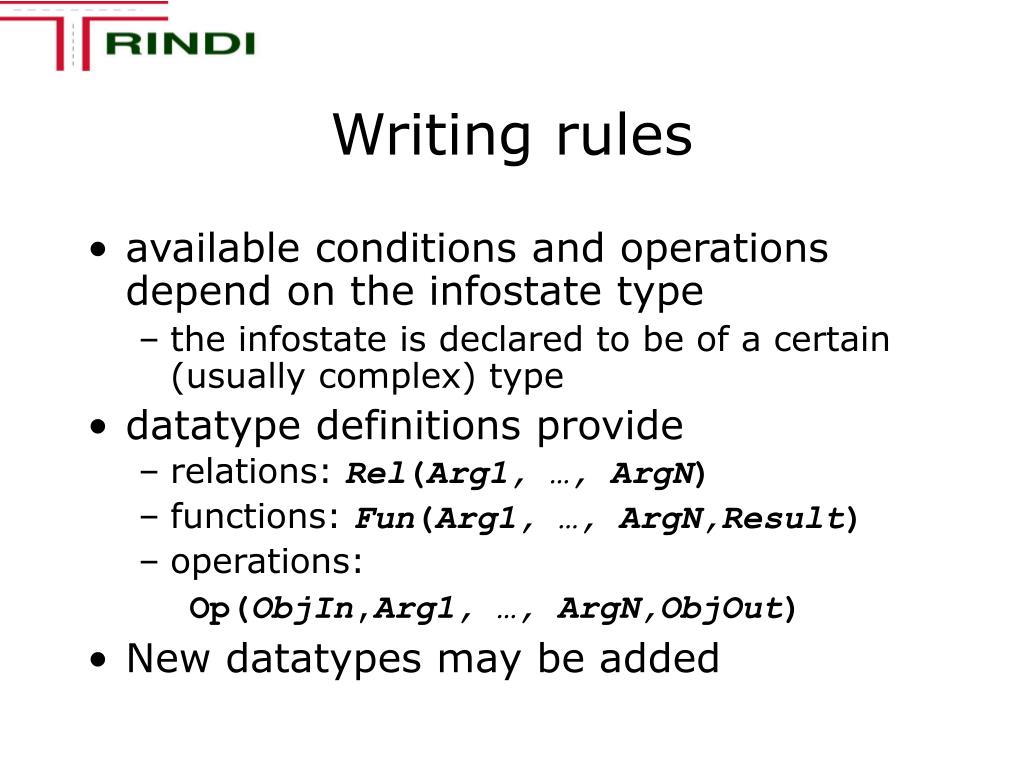 TRINDI

Writing rules

• available conditions and operations depend on the infostate type
– the infostate is declared to be of a certain (usually complex) type
• datatype definitions provide
– relations: Rel(Arg1, …, ArgN)
– functions: Fun(Arg1, …, ArgN,Result)
– operations:
Op(ObjIn,Arg1, …, ArgN,ObjOut)
• New datatypes may be added